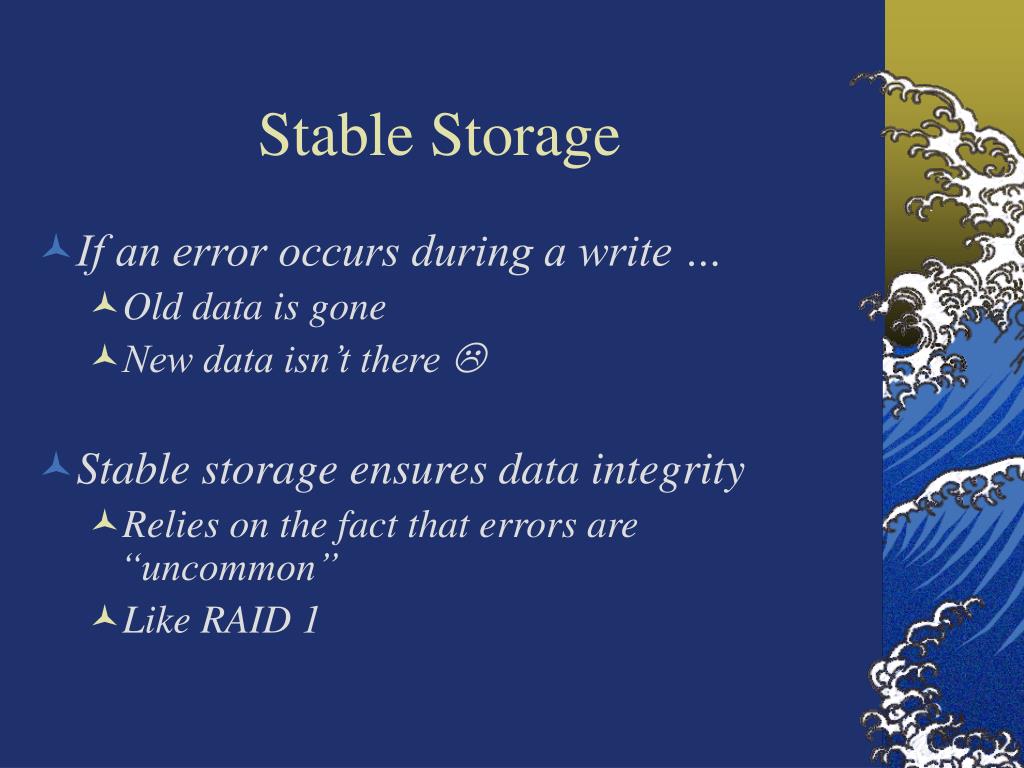 Stable Storage

If an error occurs during a write …

Old data is gone

New data isn’t there ☹

Stable storage ensures data integrity

Relies on the fact that errors are “uncommon”

Like RAID 1